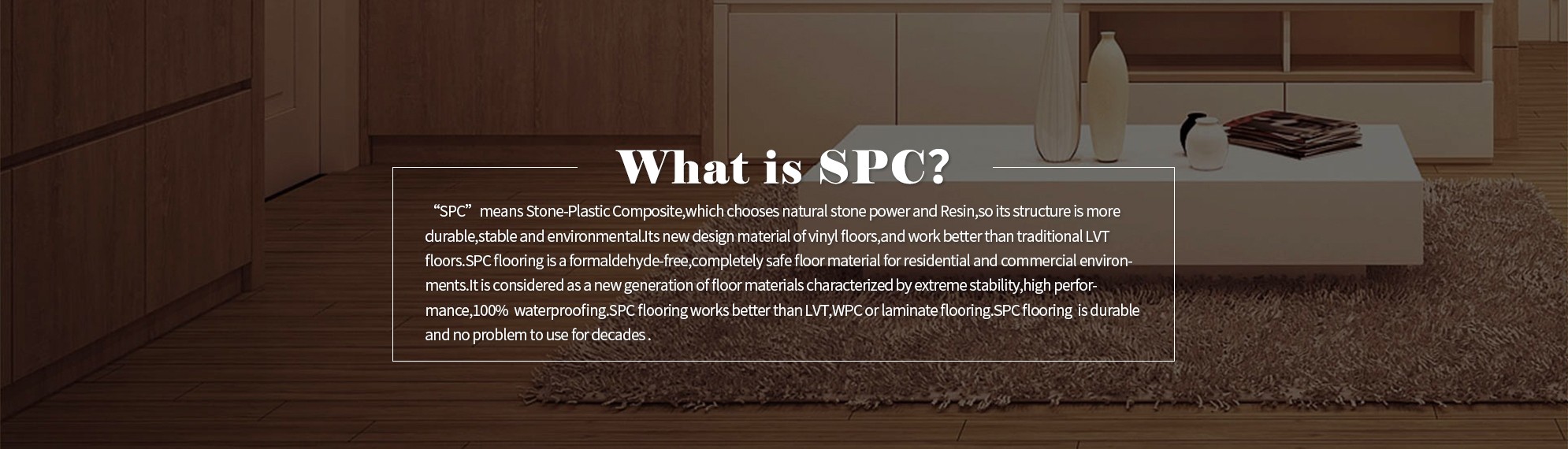 What is SPC?

“SPC” means Stone-Plastic Composite,which chooses natural stone power and Resin,so its structure is more durable,stable and environmental.Its new design material of vinyl floors,and work better than traditional LVT floors.SPC flooring is a formaldehyde-free,completely safe floor material for residential and commercial environments.It is considered as a new generation of floor materials characterized by extreme stability,high performance,100% waterproofing.SPC flooring works better than LVT,WPC or laminate flooring.SPC flooring is durable and no problem to use for decades .